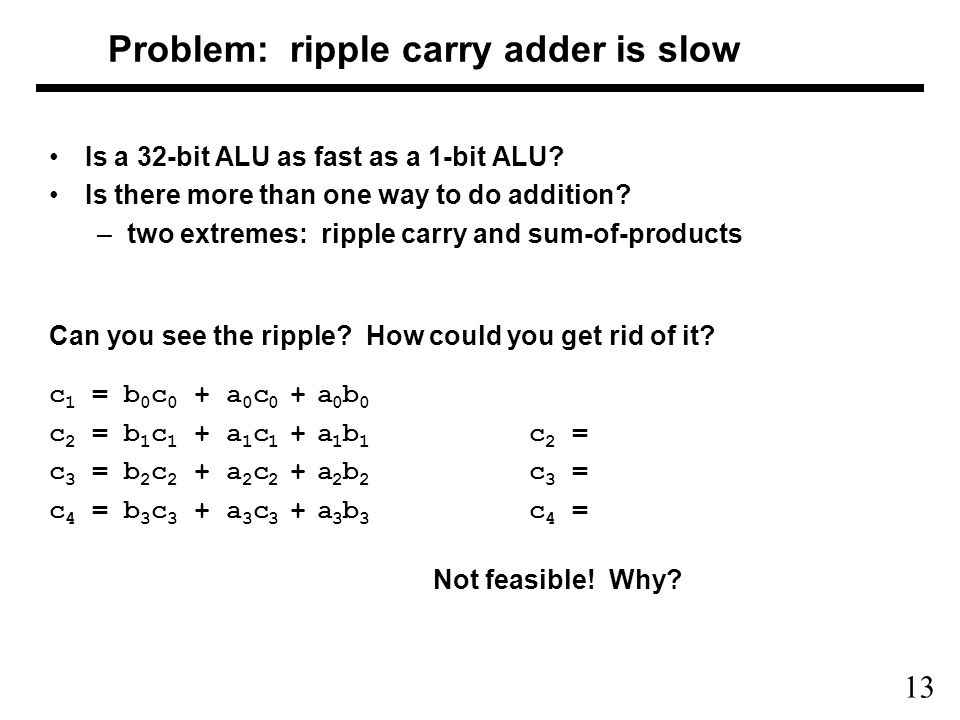 Problem: ripple carry adder is slow

• Is a 32-bit ALU as fast as a 1-bit ALU?
• Is there more than one way to do addition?
– two extremes: ripple carry and sum-of-products

Can you see the ripple? How could you get rid of it?

$c_1 = b_0c_0 + a_0c_0 + a_0b_0$
$c_2 = b_1c_1 + a_1c_1 + a_1b_1$ $c_2 =$
$c_3 = b_2c_2 + a_2c_2 + a_2b_2$ $c_3 =$
$c_4 = b_3c_3 + a_3c_3 + a_3b_3$ $c_4 =$

Not feasible! Why?

13